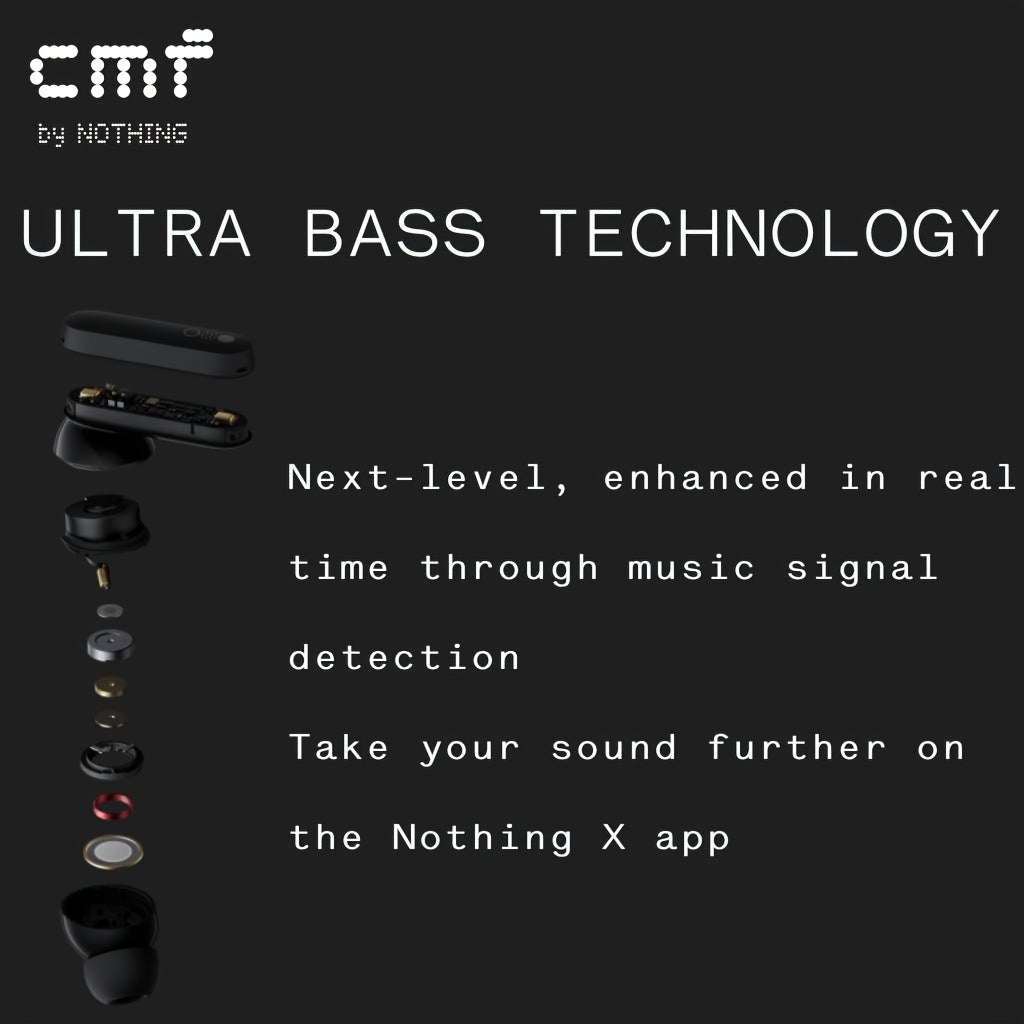 cmf
by NOTHING

ULTRA BASS TECHNOLOGY

Next-level, enhanced in real time through music signal detection
Take your sound further on the Nothing X app